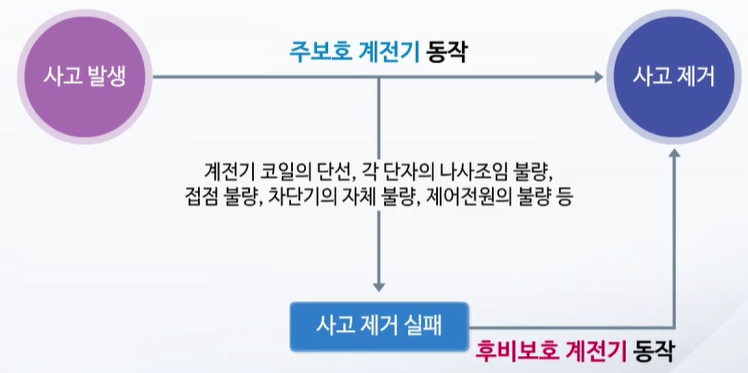 사고 발생

주보호 계전기 동작

사고 제거

계전기 코일의 단선, 각 단자의 나사조임 불량, 접점 불량, 차단기의 자체 불량, 제어전원의 불량 등

사고 제거 실패

후비보호 계전기 동작